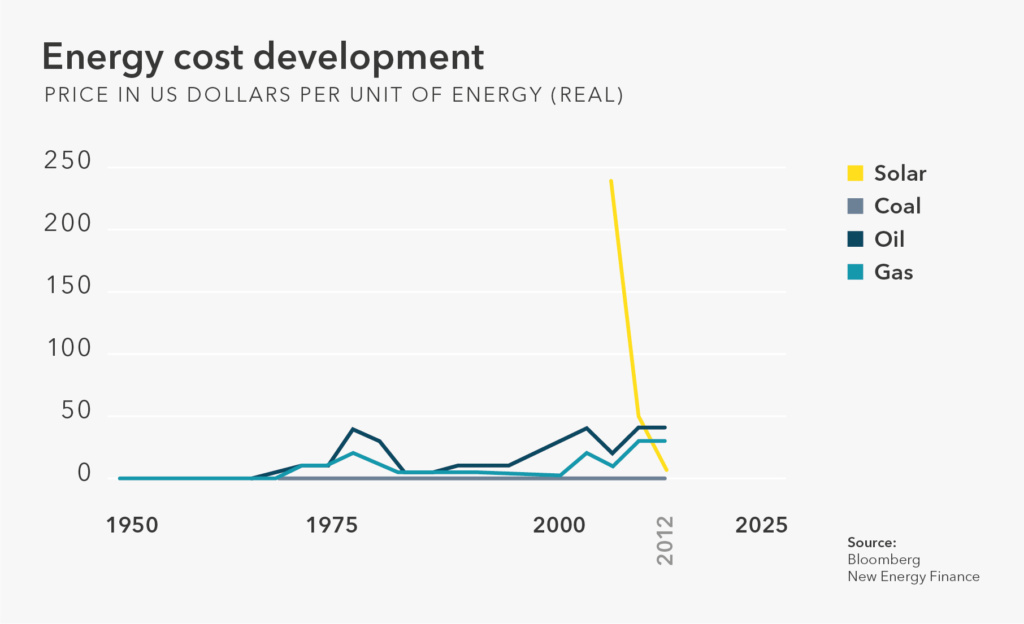 Energy cost development
PRICE IN US DOLLARS PER UNIT OF ENERGY (REAL)

250
200
150
100
50
0

1950
1975
2000
2012
2025

Solar
Coal
Oil
Gas

Source:
Bloomberg
New Energy Finance